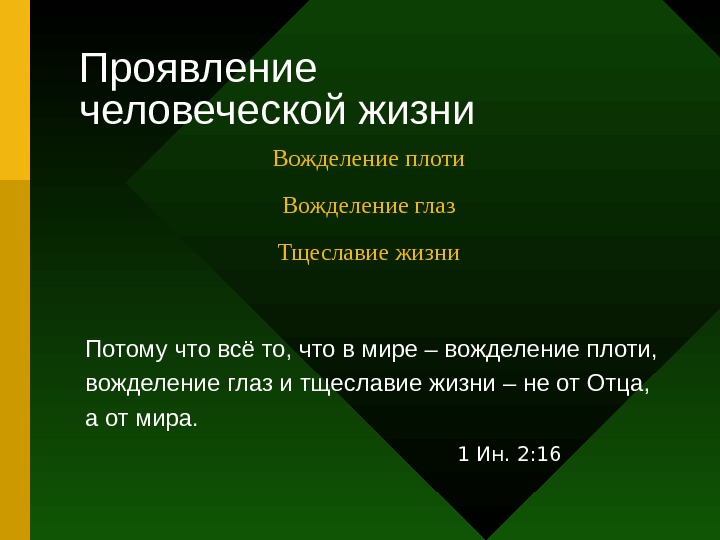 Проявление человеческой жизни

Вожделение плоти

Вожделение глаз

Тщеславие жизни

Потому что всё то, что в мире – вожделение плоти, вожделение глаз и тщеславие жизни – не от Отца, а от мира.

1 Ин. 2:16